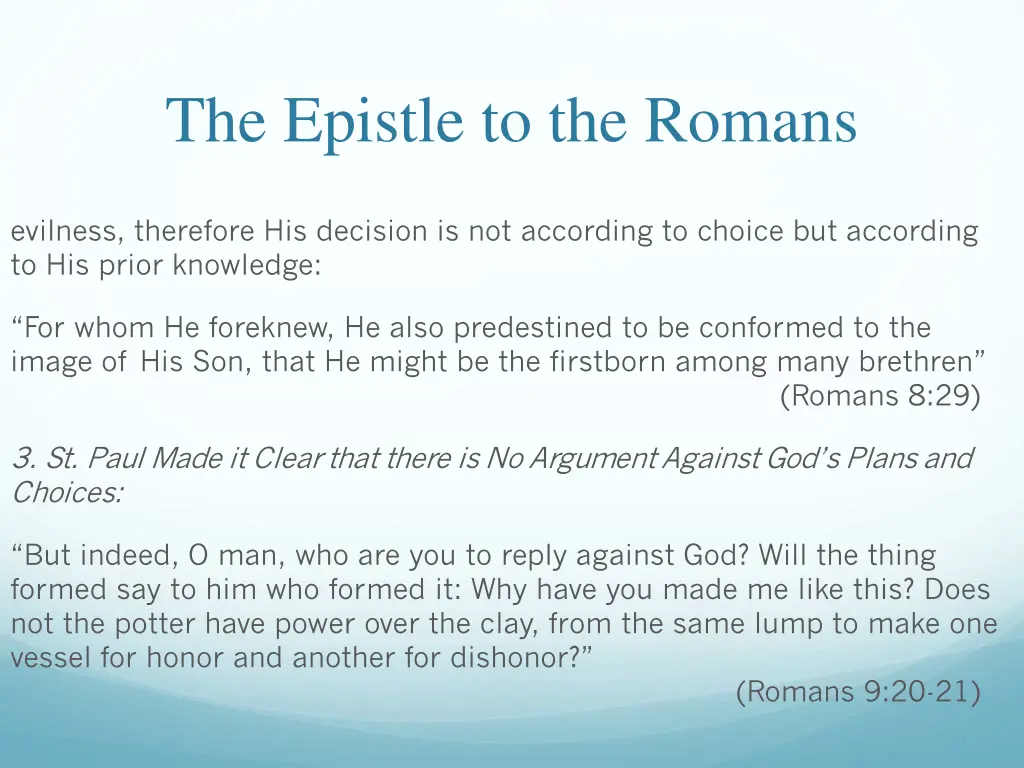 The Epistle to the Romans

evilness, therefore His decision is not according to choice but according to His prior knowledge:

“For whom He foreknew, He also predestined to be conformed to the image of His Son, that He might be the firstborn among many brethren”
(Romans 8:29)

3. St. Paul Made it Clear that there is No Argument Against God’s Plans and Choices:

“But indeed, O man, who are you to reply against God? Will the thing formed say to him who formed it: Why have you made me like this? Does not the potter have power over the clay, from the same lump to make one vessel for honor and another for dishonor?”
(Romans 9:20-21)